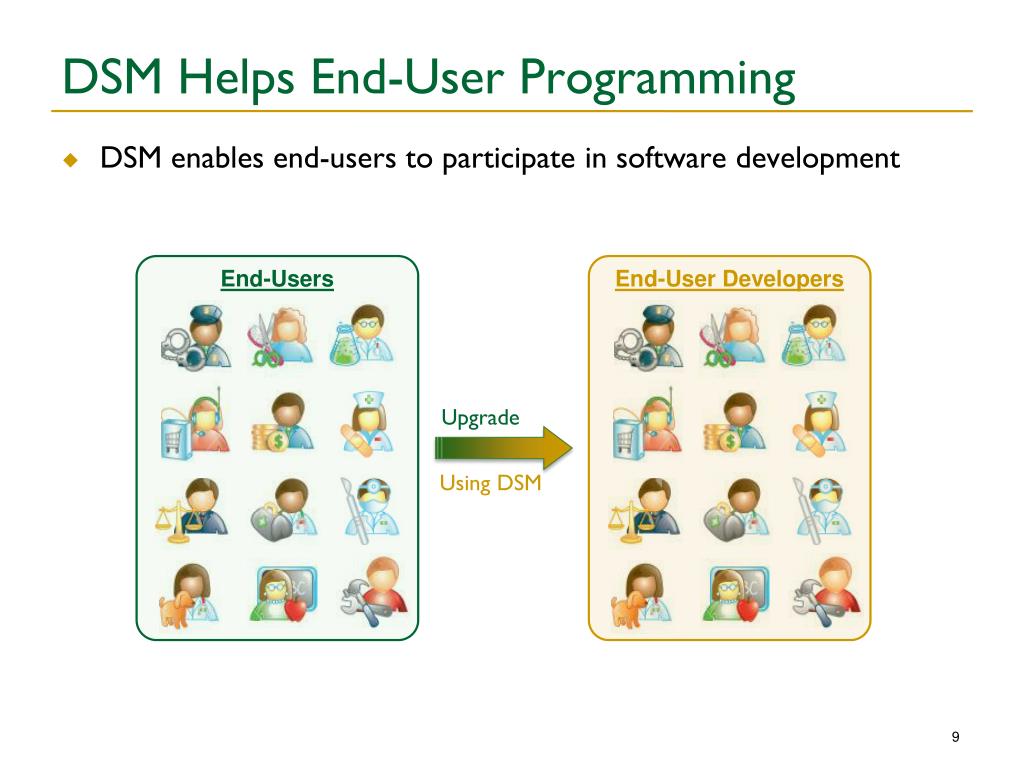 DSM Helps End-User Programming

DSM enables end-users to participate in software development

End-Users

Upgrade

Using DSM

End-User Developers

9